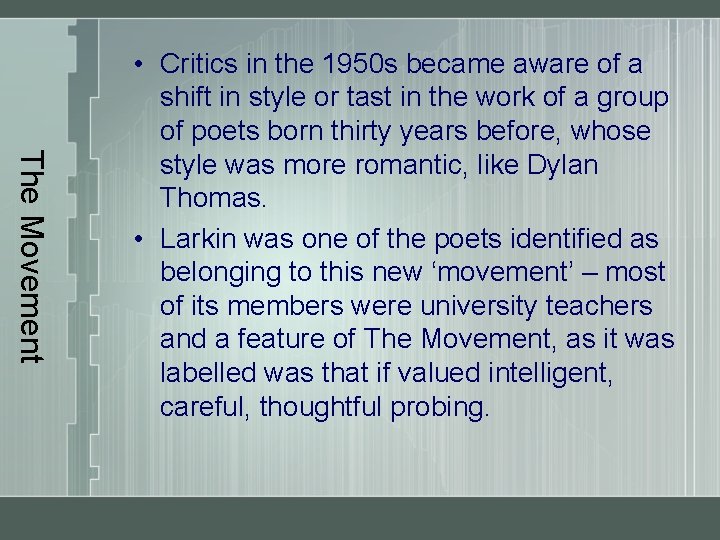 The Movement

• Critics in the 1950s became aware of a shift in style or tast in the work of a group of poets born thirty years before, whose style was more romantic, like Dylan Thomas.

• Larkin was one of the poets identified as belonging to this new ‘movement’ – most of its members were university teachers and a feature of The Movement, as it was labelled was that if valued intelligent, careful, thoughtful probing.